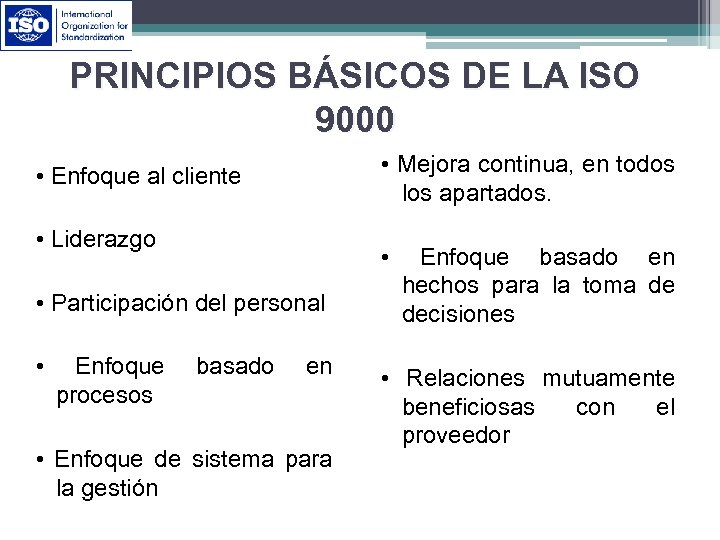 ISO International Organization for Standardization

PRINCIPIOS BÁSICOS DE LA ISO 9000

• Enfoque al cliente

• Liderazgo

• Participación del personal

• Enfoque basado en procesos

• Enfoque de sistema para la gestión

• Mejora continua, en todos los apartados.

• Enfoque basado en hechos para la toma de decisiones

• Relaciones mutuamente beneficiosas con el proveedor